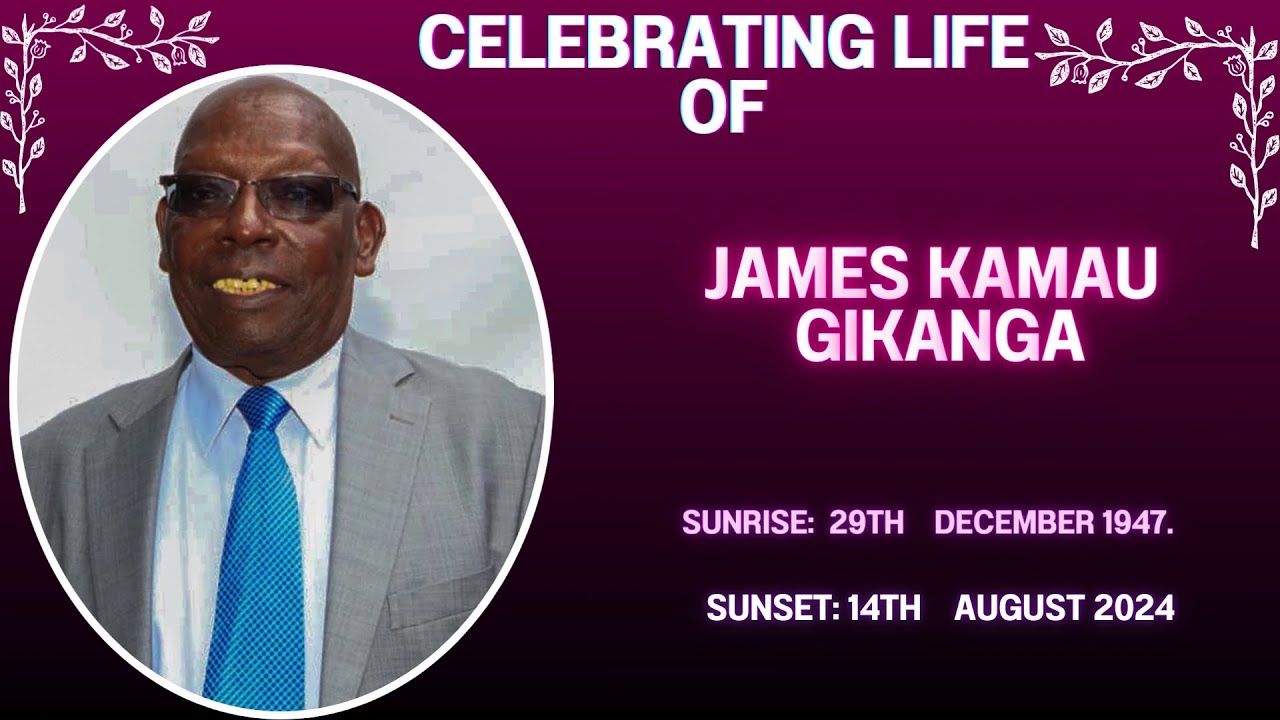 CELEBRATING LIFE OF

JAMES KAMAU GIKANGA

SUNRISE: 29TH DECEMBER 1947.

SUNSET: 14TH AUGUST 2024